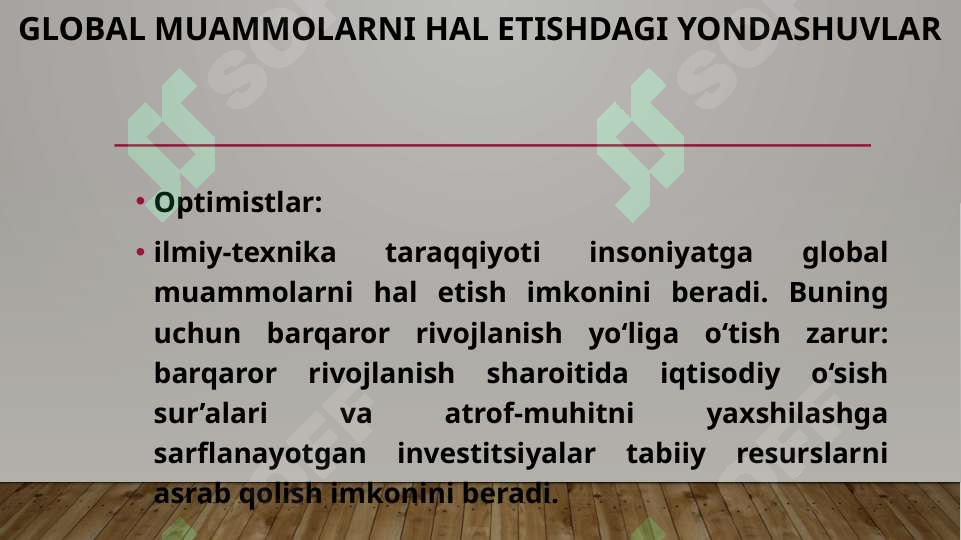 GLOBAL MUAMMOLARNI HAL ETISHDAGI YONDASHUVLAR

• Optimistlar:

• ilmiy-texnika taraqqiyoti insoniyatga global muammolarni hal etish imkonini beradi. Buning uchun barqaror rivojlanish yo‘liga o‘tish zarur: barqaror rivojlanish sharoitida iqtisodiy o‘sish sur’alari va atrof-muhitni yaxshilashga sarflanayotgan investitsiyalar tabiiy resurslarni asrab qolish imkonini beradi.